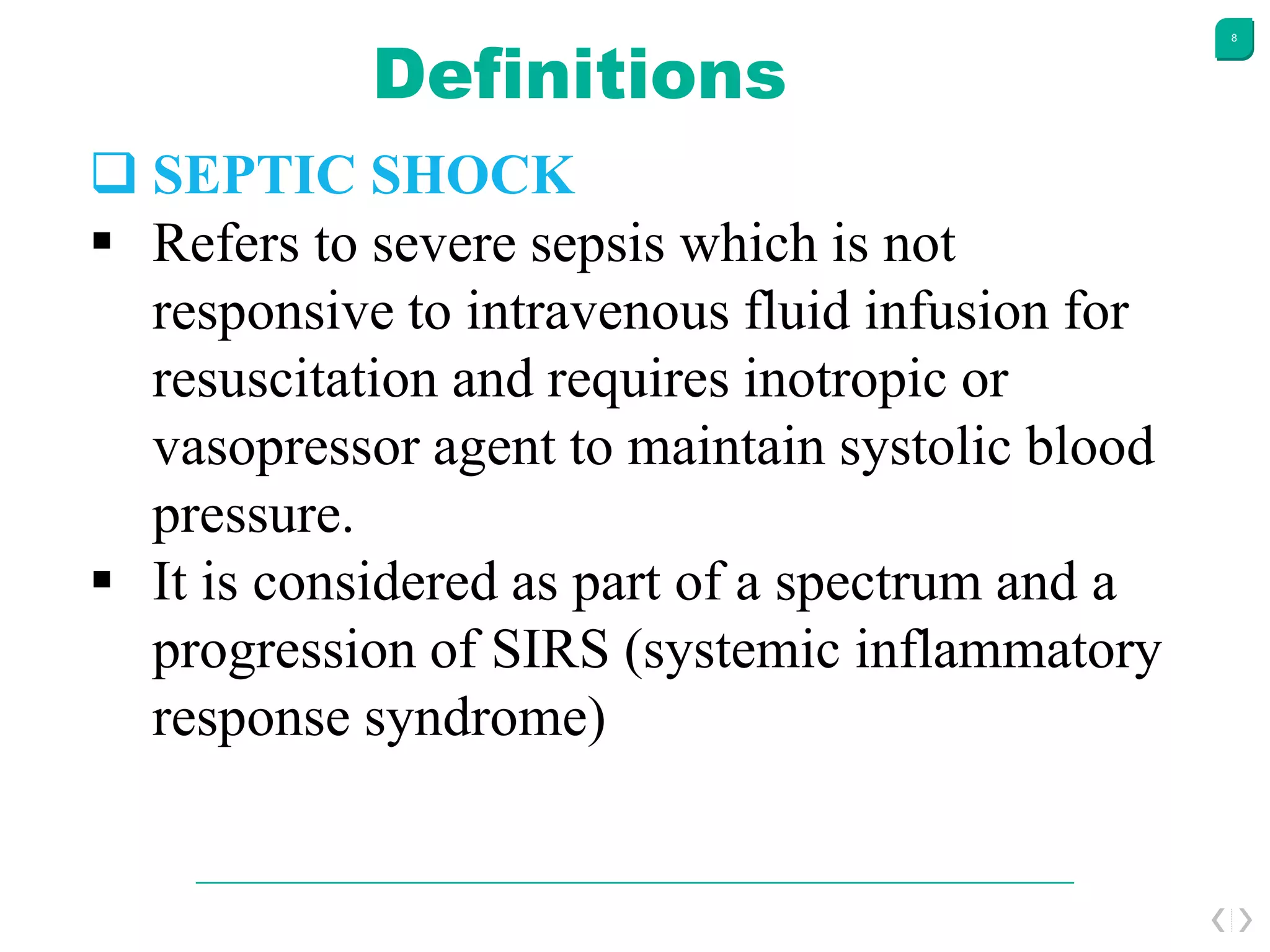 8

Definitions

❑ SEPTIC SHOCK

▪ Refers to severe sepsis which is not responsive to intravenous fluid infusion for resuscitation and requires inotropic or vasopressor agent to maintain systolic blood pressure.

▪ It is considered as part of a spectrum and a progression of SIRS (systemic inflammatory response syndrome)